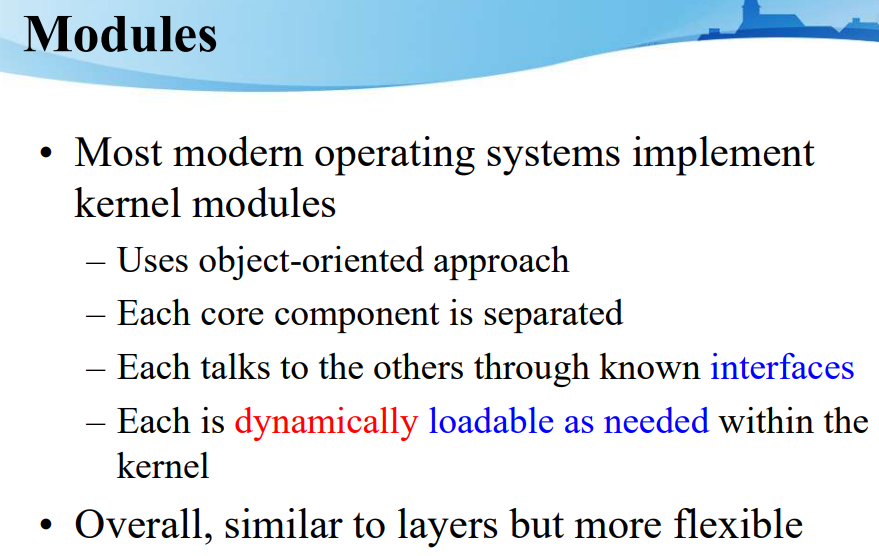 Modules

• Most modern operating systems implement kernel modules
– Uses object-oriented approach
– Each core component is separated
– Each talks to the others through known interfaces
– Each is dynamically loadable as needed within the kernel

• Overall, similar to layers but more flexible